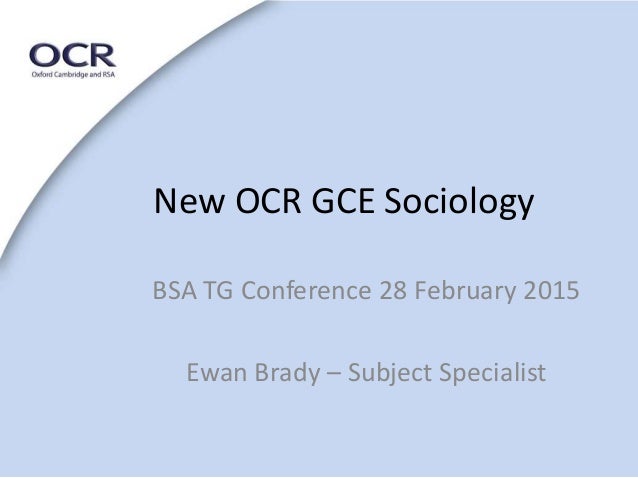 OCR
Oxford Cambridge and RSA

New OCR GCE Sociology

BSA TG Conference 28 February 2015

Ewan Brady – Subject Specialist